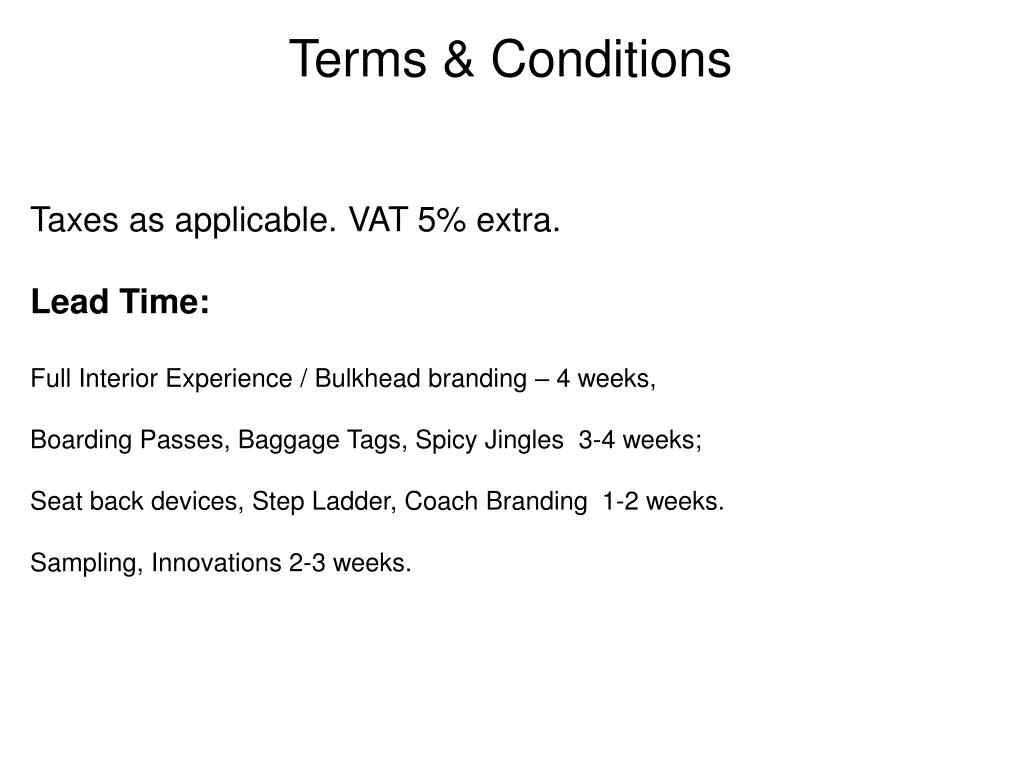 Terms & Conditions

Taxes as applicable. VAT 5% extra.

Lead Time:

Full Interior Experience / Bulkhead branding – 4 weeks,

Boarding Passes, Baggage Tags, Spicy Jingles 3-4 weeks;

Seat back devices, Step Ladder, Coach Branding 1-2 weeks.

Sampling, Innovations 2-3 weeks.